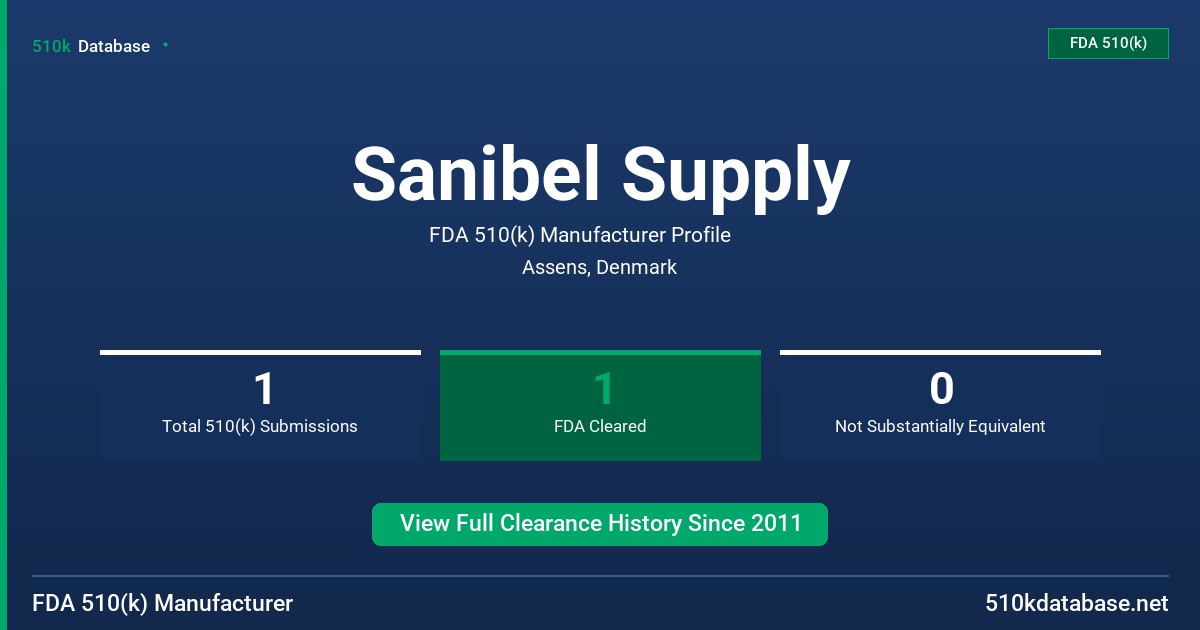 510k Database

FDA 510(k)

Sanibel Supply

FDA 510(k) Manufacturer Profile

Assens, Denmark

1
Total 510(k) Submissions

1
FDA Cleared

0
Not Substantially Equivalent

View Full Clearance History Since 2011

FDA 510(k) Manufacturer

510kdatabase.net